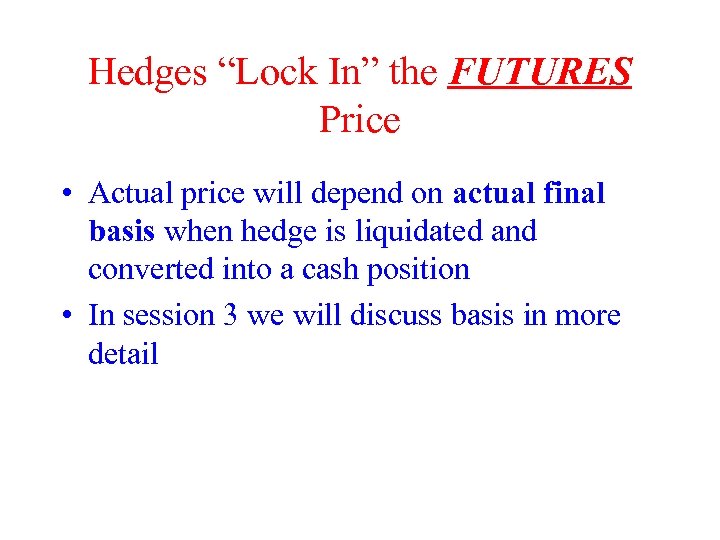 Hedges “Lock In” the FUTURES Price

• Actual price will depend on actual final basis when hedge is liquidated and converted into a cash position
• In session 3 we will discuss basis in more detail